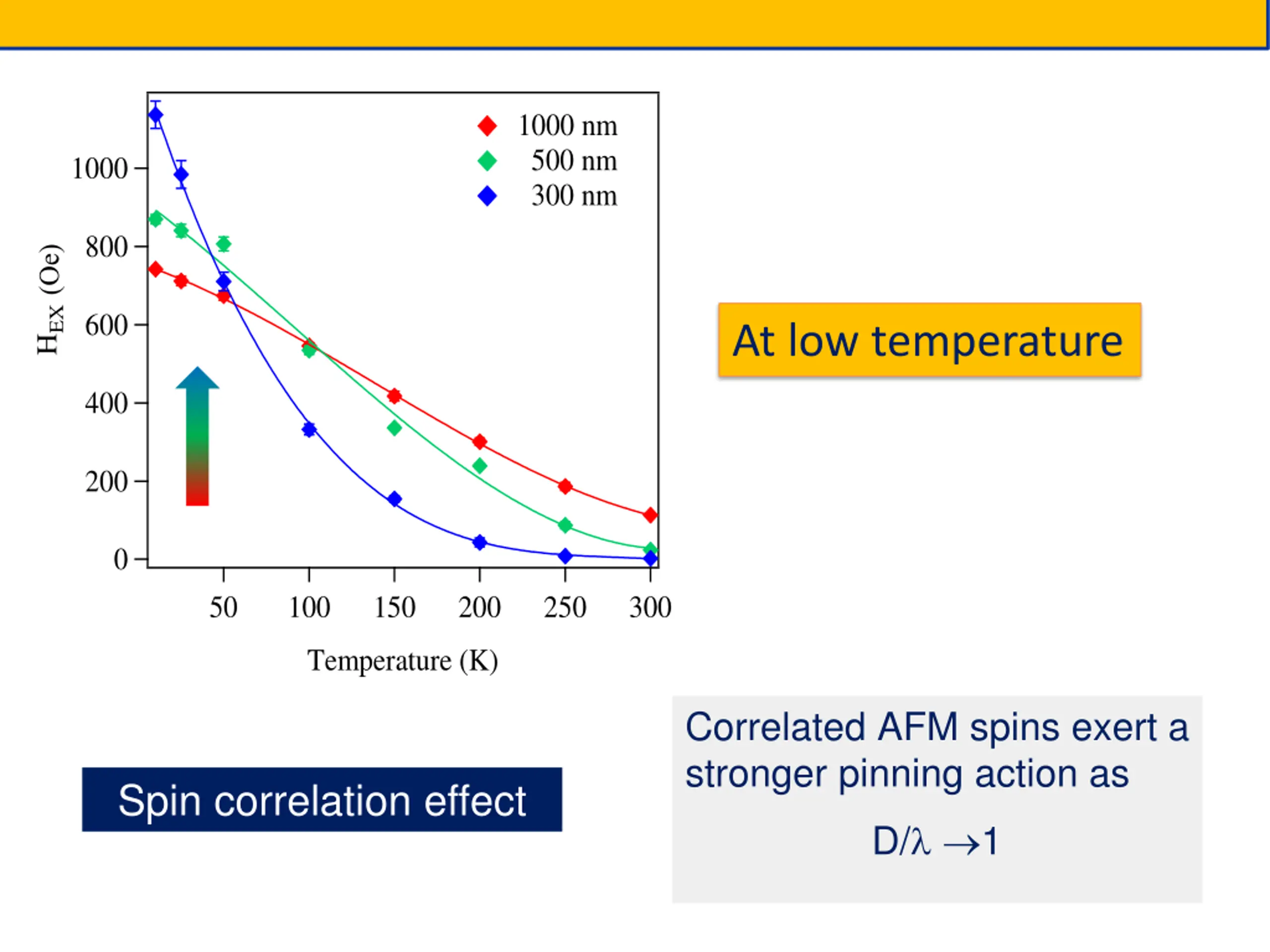 1000 nm
500 nm
300 nm

$H_{EX}$ (Oe)

1000
800
600
400
200
0

50
100
150
200
250
300

Temperature (K)

At low temperature

Spin correlation effect

Correlated AFM spins exert a stronger pinning action as

$D/\lambda \rightarrow 1$